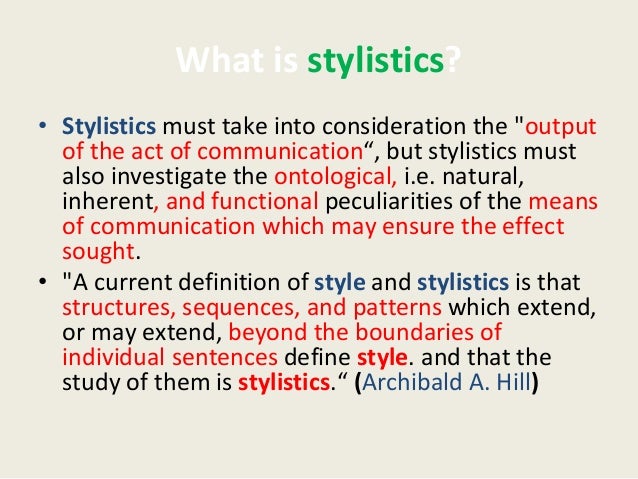 What is stylistics?

• Stylistics must take into consideration the "output of the act of communication“, but stylistics must also investigate the ontological, i.e. natural, inherent, and functional peculiarities of the means of communication which may ensure the effect sought.

• "A current definition of style and stylistics is that structures, sequences, and patterns which extend, or may extend, beyond the boundaries of individual sentences define style. and that the study of them is stylistics.“ (Archibald A. Hill)